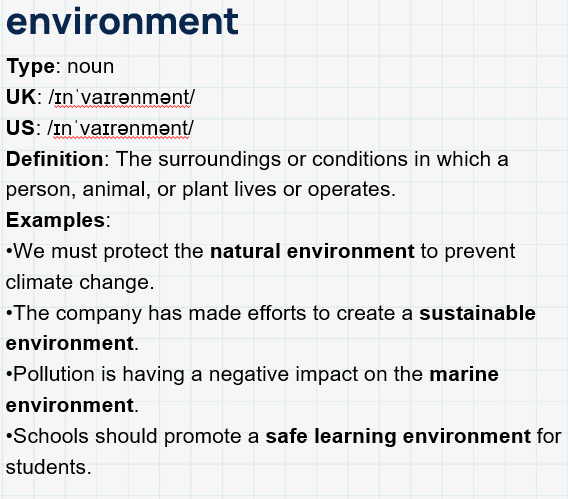 environment

Type: noun

UK: /ɪnˈvaɪrənmənt/

US: /ɪnˈvaɪrənmənt/

Definition: The surroundings or conditions in which a person, animal, or plant lives or operates.

Examples:

•We must protect the natural environment to prevent climate change.

•The company has made efforts to create a sustainable environment.

•Pollution is having a negative impact on the marine environment.

•Schools should promote a safe learning environment for students.